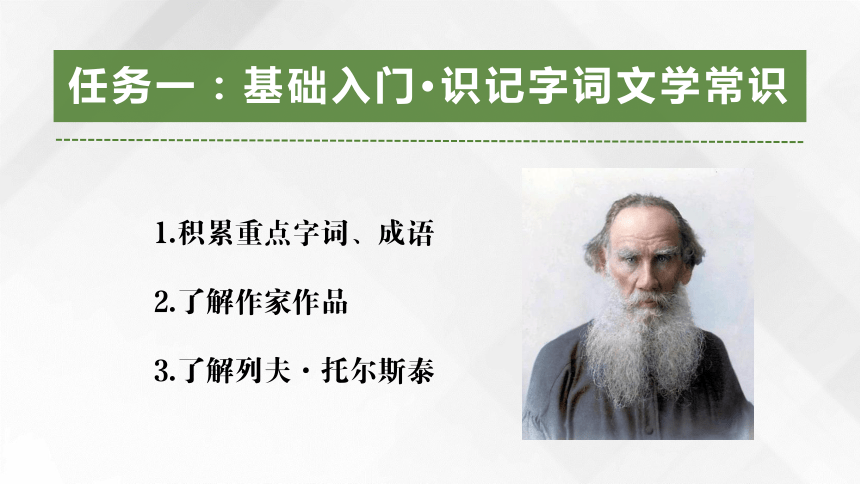 任务一：基础入门·识记字词文学常识

1.积累重点字词、成语

2.了解作家作品

3.了解列夫·托尔斯泰